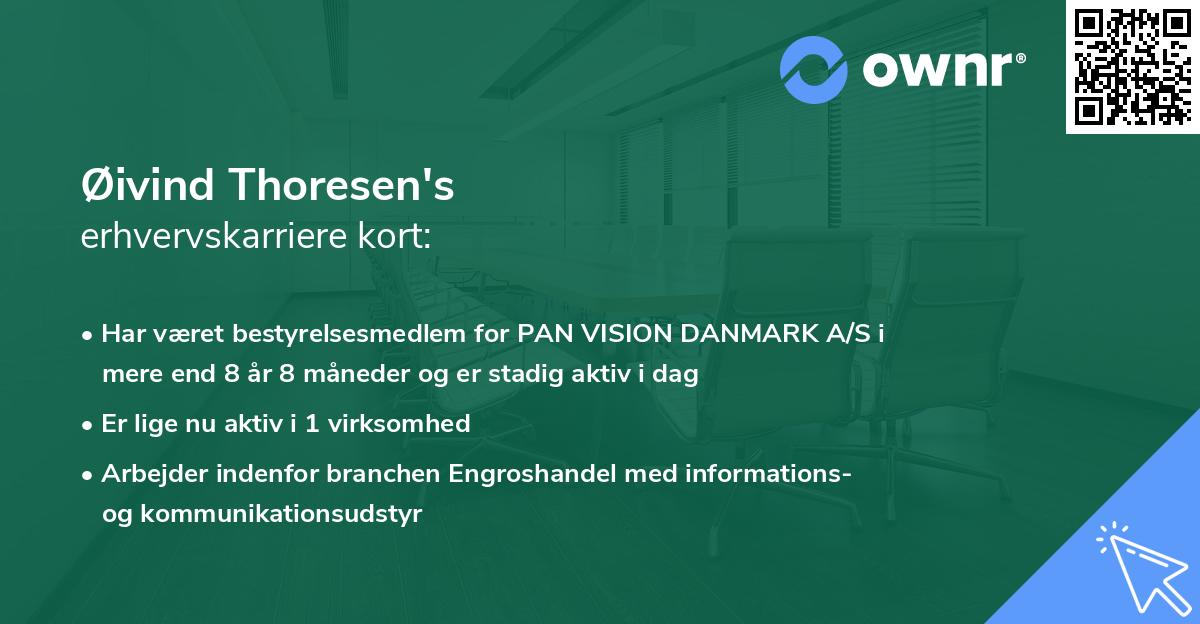 ownr®

Øivind Thoresen's
erhvervskarriere kort:

• Har været bestyrelsesmedlem for PAN VISION DANMARK A/S i mere end 8 år 8 måneder og er stadig aktiv i dag

• Er lige nu aktiv i 1 virksomhed

• Arbejder indenfor branchen Engroshandel med informations- og kommunikationsudstyr